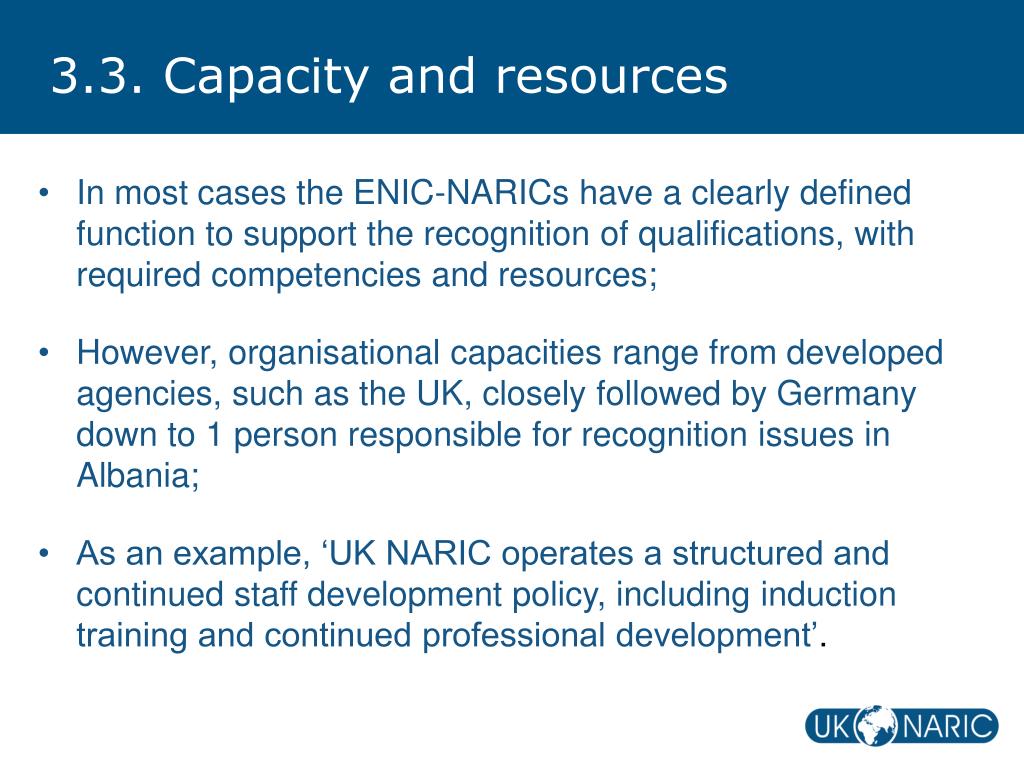 3.3. Capacity and resources

• In most cases the ENIC-NARICs have a clearly defined function to support the recognition of qualifications, with required competencies and resources;

• However, organisational capacities range from developed agencies, such as the UK, closely followed by Germany down to 1 person responsible for recognition issues in Albania;

• As an example, ‘UK NARIC operates a structured and continued staff development policy, including induction training and continued professional development’.

UK NARIC